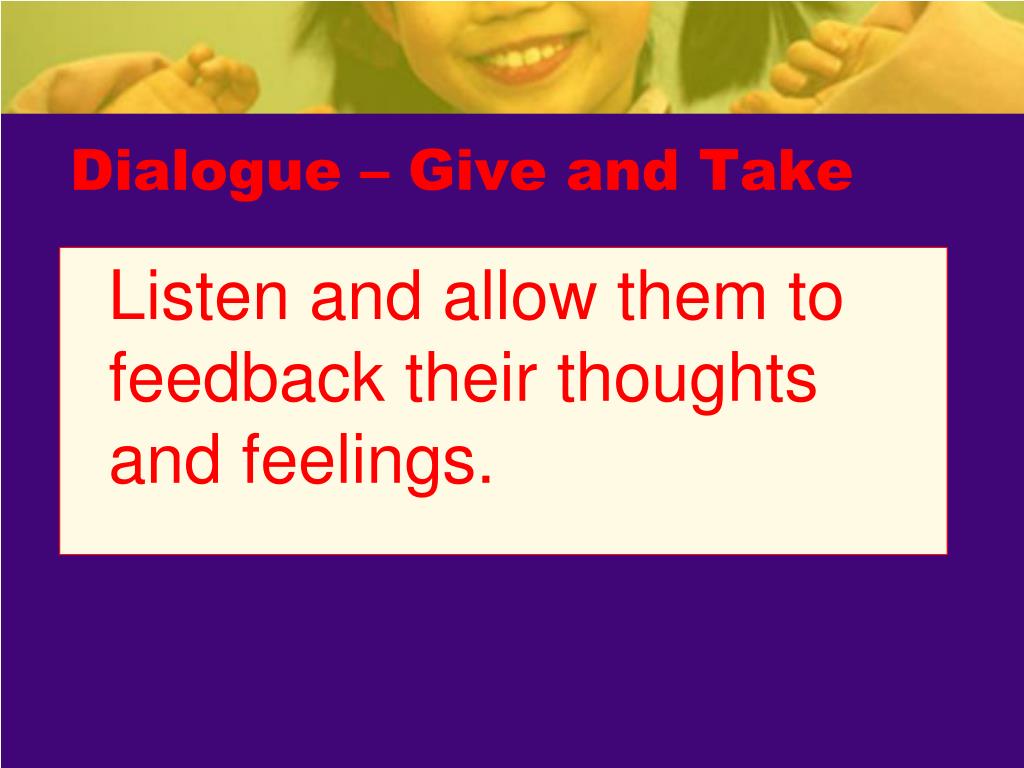 Dialogue – Give and Take

Listen and allow them to feedback their thoughts and feelings.